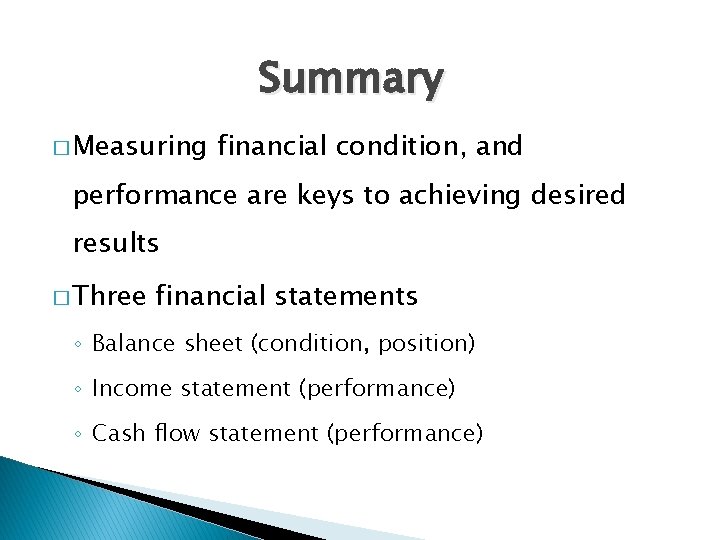 Summary

□ Measuring financial condition, and performance are keys to achieving desired results

□ Three financial statements

◦ Balance sheet (condition, position)

◦ Income statement (performance)

◦ Cash flow statement (performance)